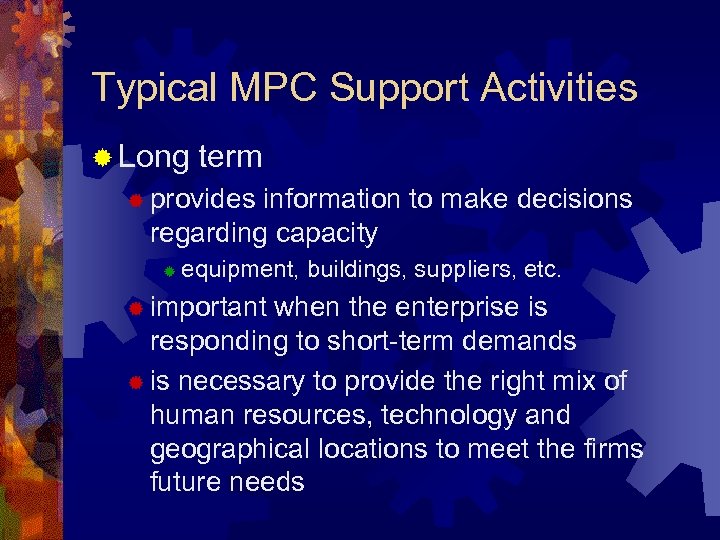 Typical MPC Support Activities

Long term

provides information to make decisions regarding capacity

equipment, buildings, suppliers, etc.

important when the enterprise is responding to short-term demands

is necessary to provide the right mix of human resources, technology and geographical locations to meet the firms future needs